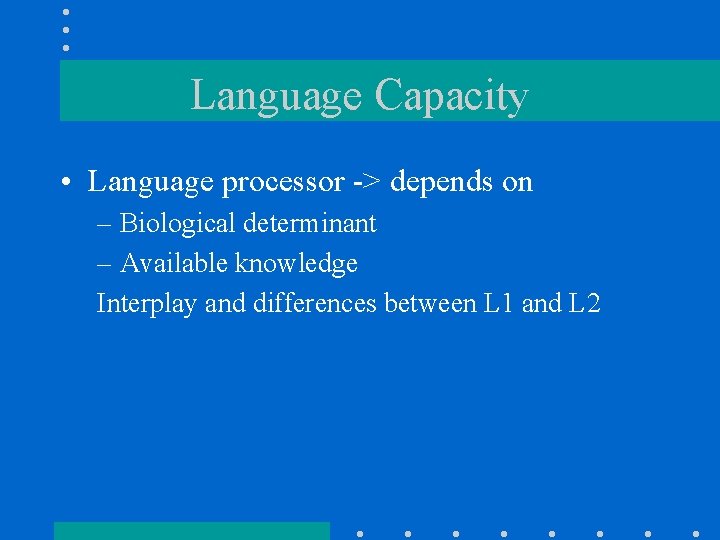 Language Capacity

• Language processor -> depends on
– Biological determinant
– Available knowledge
Interplay and differences between L1 and L2